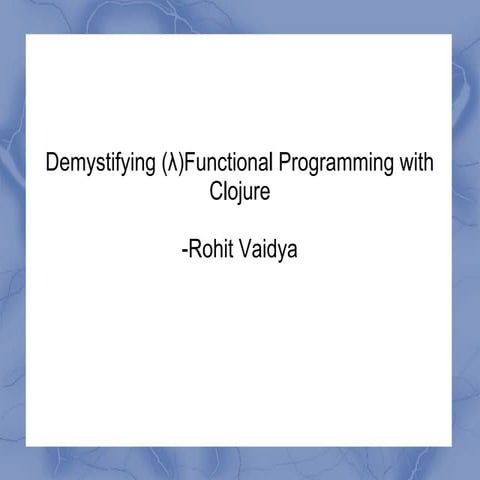 Demystifying (λ)Functional Programming with Clojure

-Rohit Vaidya